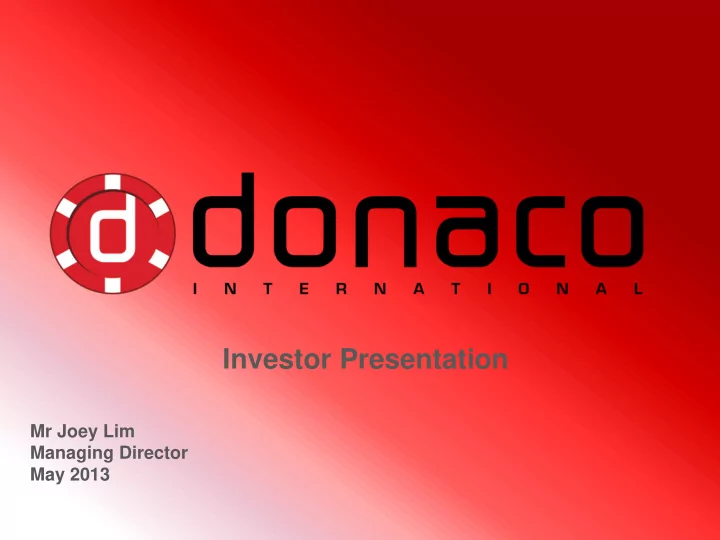 d donaco
INTERNATIONAL

Investor Presentation

Mr Joey Lim
Managing Director
May 2013